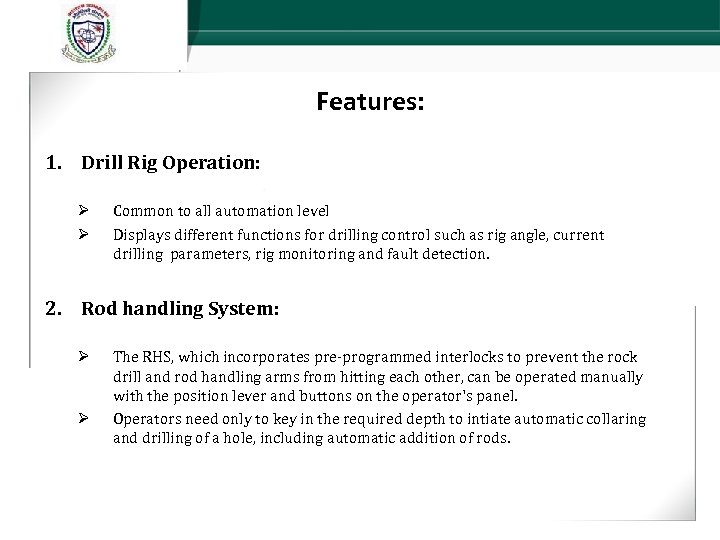 Features:

1. Drill Rig Operation:

➢ Common to all automation level
➢ Displays different functions for drilling control such as rig angle, current drilling parameters, rig monitoring and fault detection.

2. Rod handling System:

➢ The RHS, which incorporates pre-programmed interlocks to prevent the rock drill and rod handling arms from hitting each other, can be operated manually with the position lever and buttons on the operator's panel.
➢ Operators need only to key in the required depth to intiate automatic collaring and drilling of a hole, including automatic addition of rods.